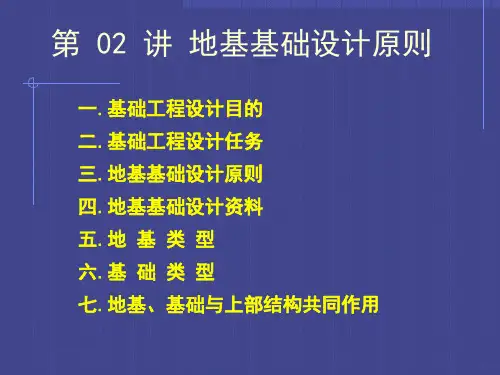 第 02 讲 地基基础设计原则

一. 基础工程设计目的
二. 基础工程设计任务
三. 地基基础设计原则
四. 地基基础设计资料
五. 地 基 类 型
六. 基 础 类 型
七. 地基、基础与上部结构共同作用